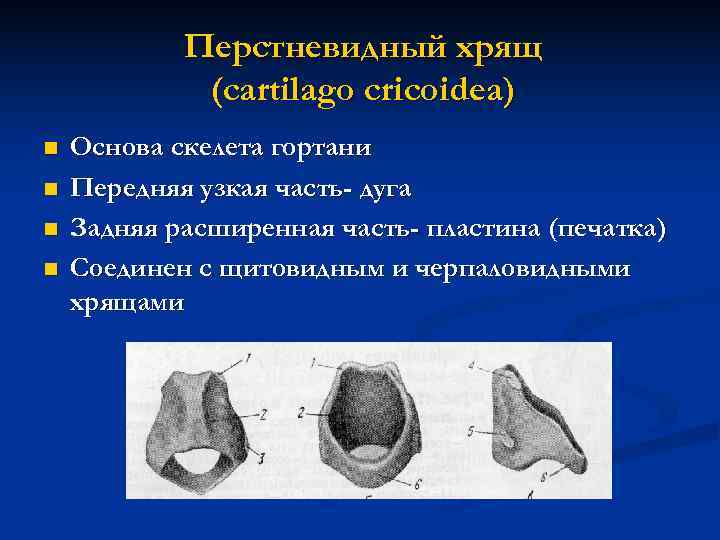 Перстневидный хрящ
(cartilago cricoidea)

Основа скелета гортани

Передняя узкая часть- дуга

Задняя расширенная часть- пластина (печатка)

Соединен с щитовидным и черпаловидными хрящами

1
2
3
1
2
6
5
4
5
8
6